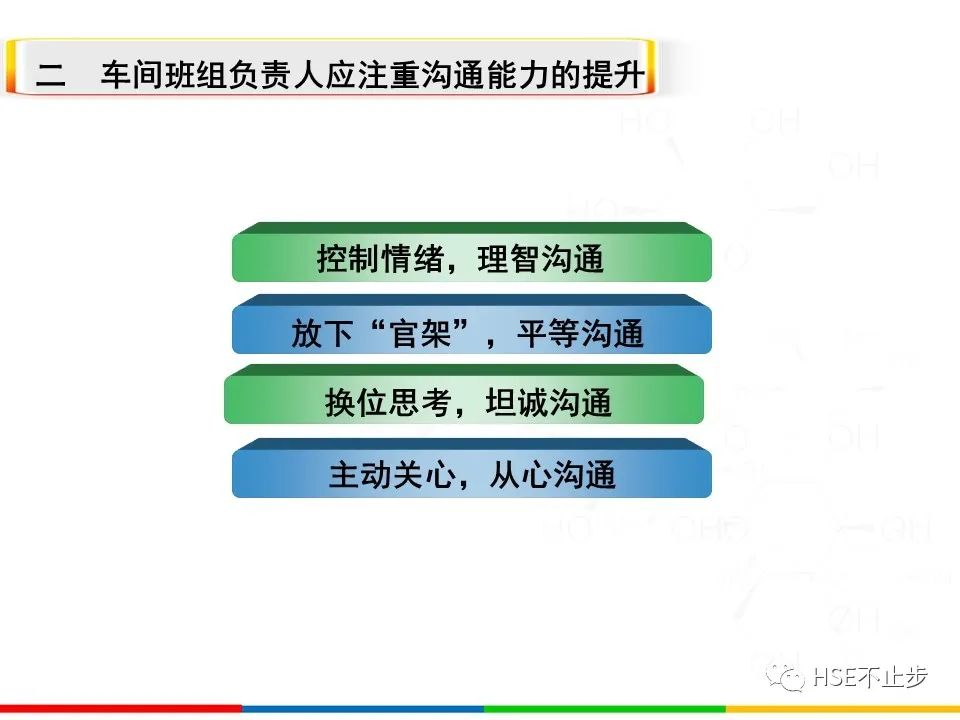 二　车间班组负责人应注重沟通能力的提升

控制情绪，理智沟通

放下“官架”，平等沟通

换位思考，坦诚沟通

主动关心，从心沟通

HSE不止步